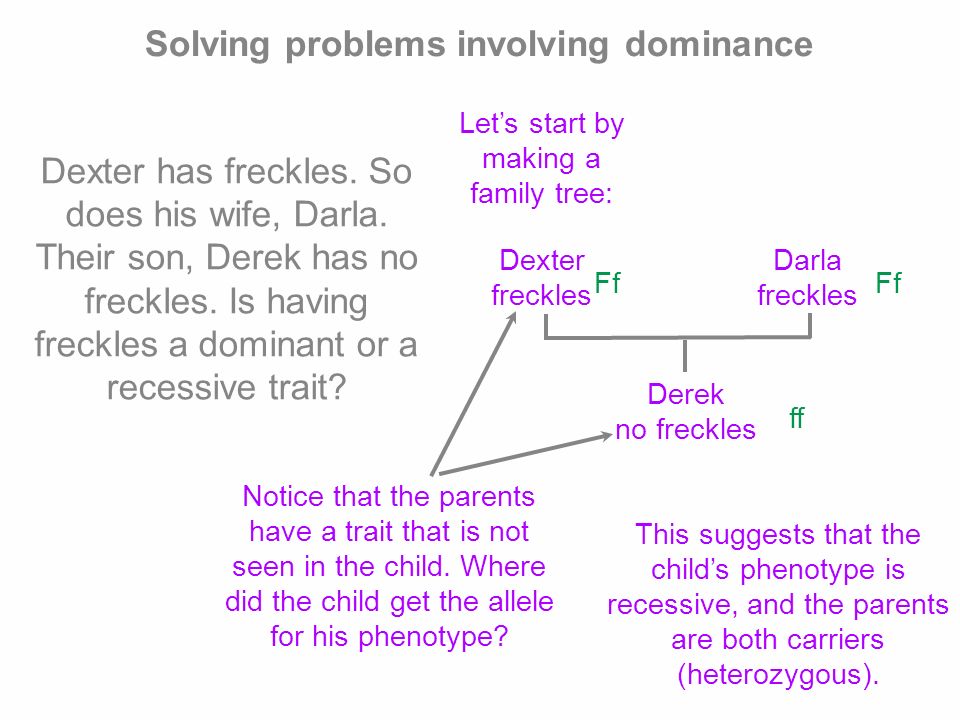 Solving problems involving dominance

Dexter has freckles. So does his wife, Darla. Their son, Derek has no freckles. Is having freckles a dominant or a recessive trait?

Let's start by making a family tree:

Dexter freckles Ff

Darla freckles Ff

Derek no freckles ff

Notice that the parents have a trait that is not seen in the child. Where did the child get the allele for his phenotype?

This suggests that the child's phenotype is recessive, and the parents are both carriers (heterozygous).